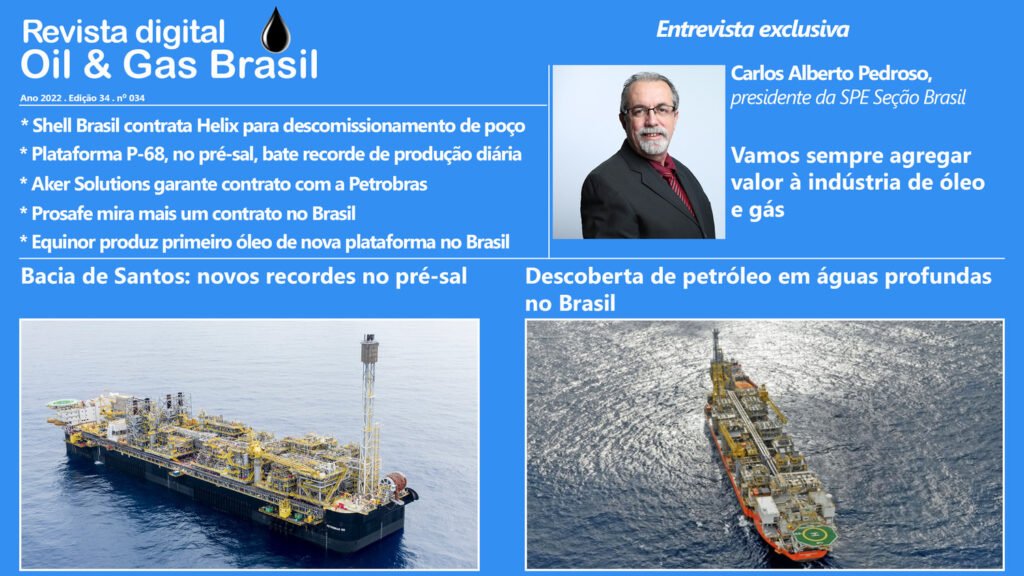 Revista digital
Oil & Gas Brasil

Ano 2022 . Edição 34 . nº 034

* Shell Brasil contrata Helix para descomissionamento de poço
* Plataforma P-68, no pré-sal, bate recorde de produção diária
* Aker Solutions garante contrato com a Petrobras
* Prosafe mira mais um contrato no Brasil
* Equinor produz primeiro óleo de nova plataforma no Brasil

Entrevista exclusiva

Carlos Alberto Pedroso, presidente da SPE Seção Brasil

Vamos sempre agregar valor à indústria de óleo e gás

Bacia de Santos: novos recordes no pré-sal

Descoberta de petróleo em águas profundas no Brasil